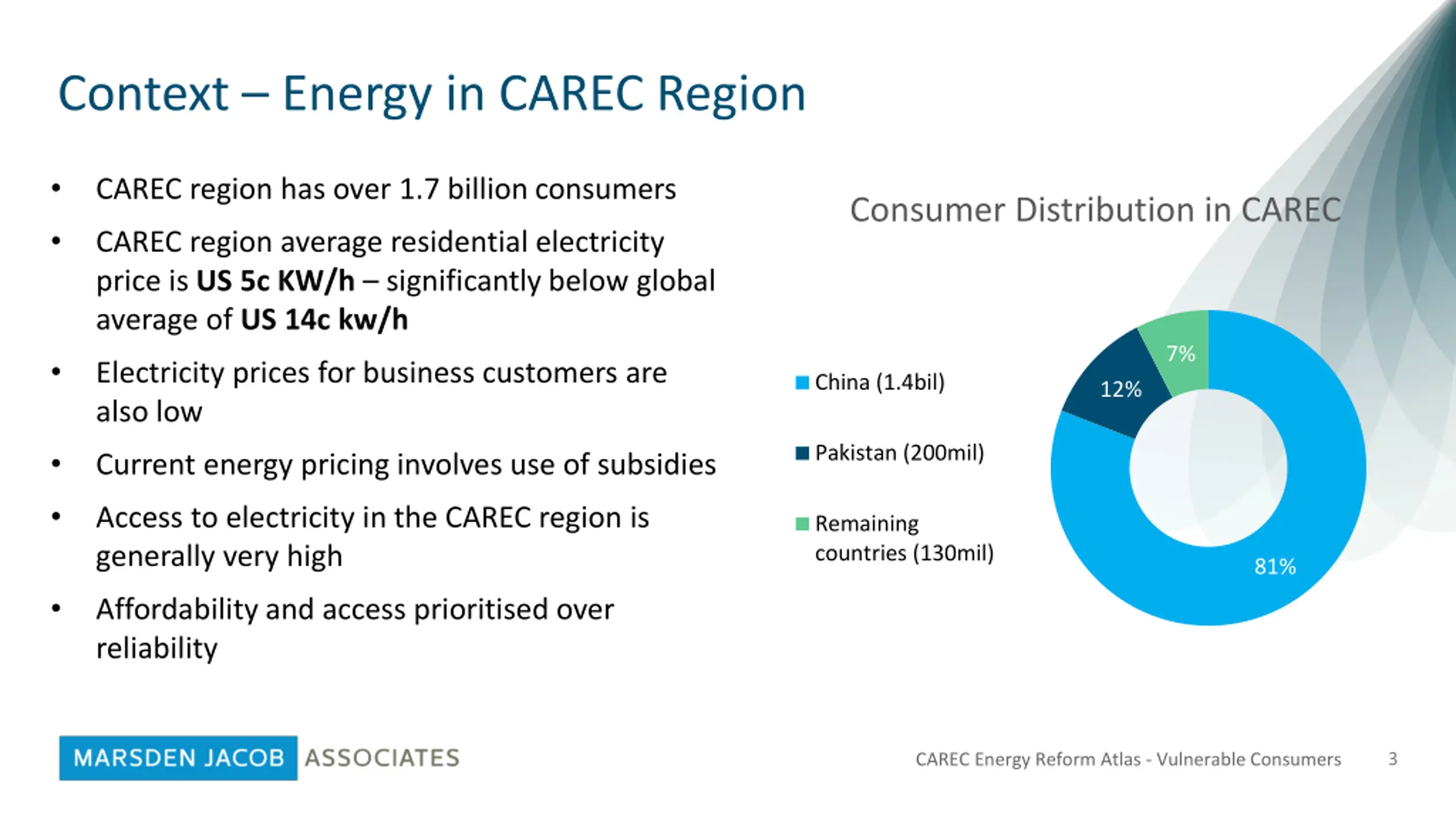 Context – Energy in CAREC Region

• CAREC region has over 1.7 billion consumers
• CAREC region average residential electricity price is US 5c KW/h – significantly below global average of US 14c kw/h
• Electricity prices for business customers are also low
• Current energy pricing involves use of subsidies
• Access to electricity in the CAREC region is generally very high
• Affordability and access prioritised over reliability

Consumer Distribution in CAREC

China (1.4bil)
Pakistan (200mil)
Remaining countries (130mil)

7%
12%
81%

MARSDEN JACOB ASSOCIATES

CAREC Energy Reform Atlas - Vulnerable Consumers 3